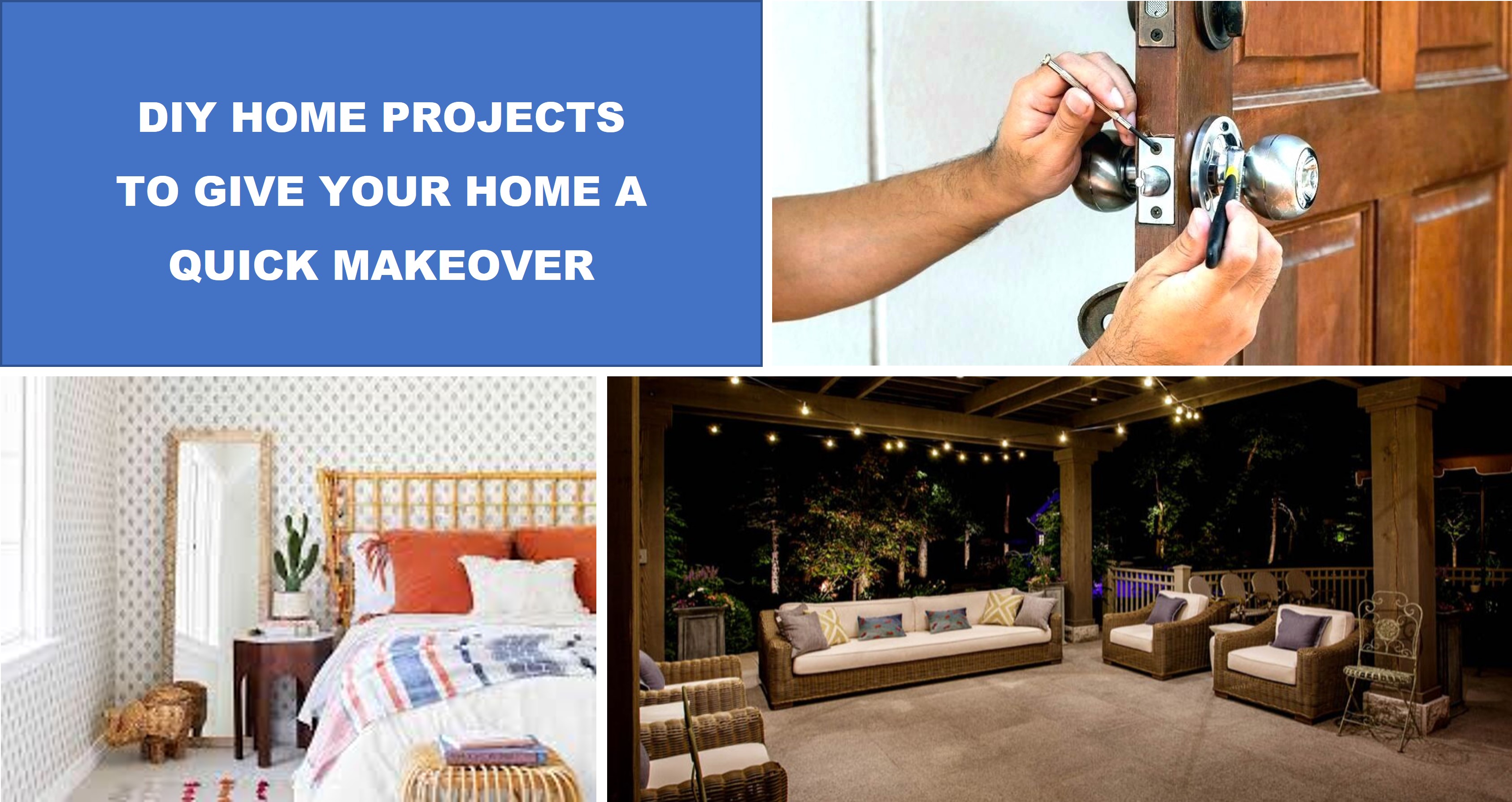 DIY HOME PROJECTS TO GIVE YOUR HOME A QUICK MAKEOVER